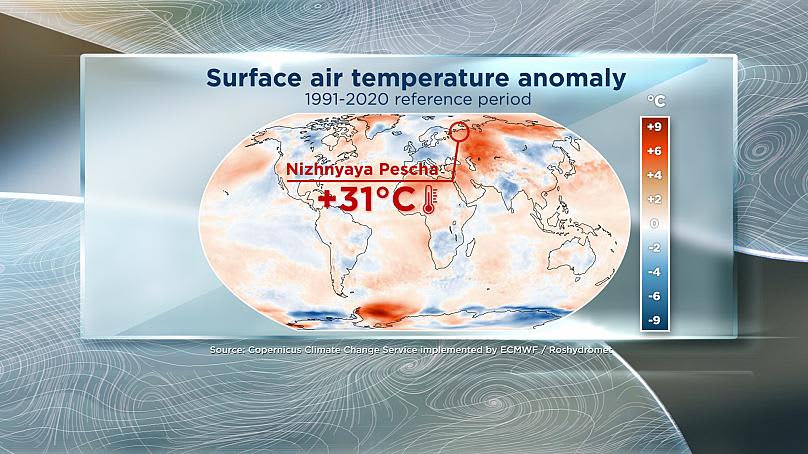 Surface air temperature anomaly
1991-2020 reference period

Nizhnyaya Pescha
+31°C

°C
+9
+6
+4
+2
0
-2
-4
-6
-9

Source: Copernicus Climate Change Service implemented by ECMWF / Roshydromet